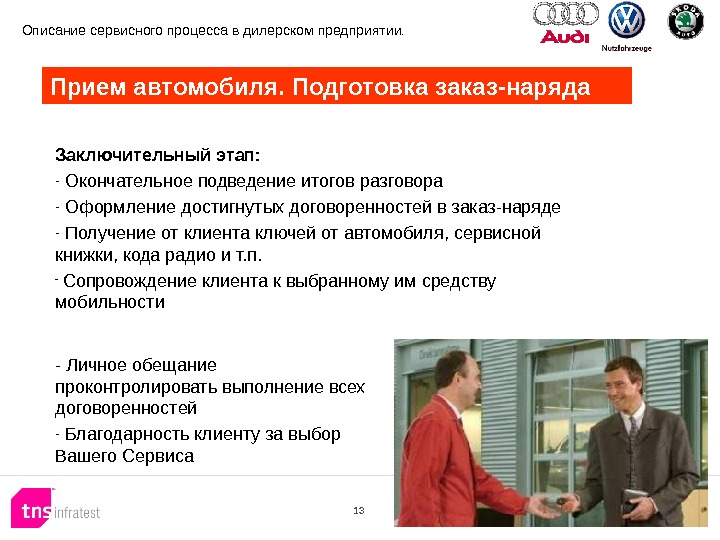 Описание сервисного процесса в дилерском предприятии.

Audi

Nutzfahrzeuge

ŠKODA AUTO

Прием автомобиля. Подготовка заказ-наряда

Заключительный этап:

- Окончательное подведение итогов разговора

- Оформление достигнутых договоренностей в заказ-наряде

- Получение от клиента ключей от автомобиля, сервисной книжки, кода радио и т.п.

- Сопровождение клиента к выбранному им средству мобильности

- Личное обещание проконтролировать выполнение всех договоренностей

- Благодарность клиенту за выбор Вашего Сервиса

tns infratest

13